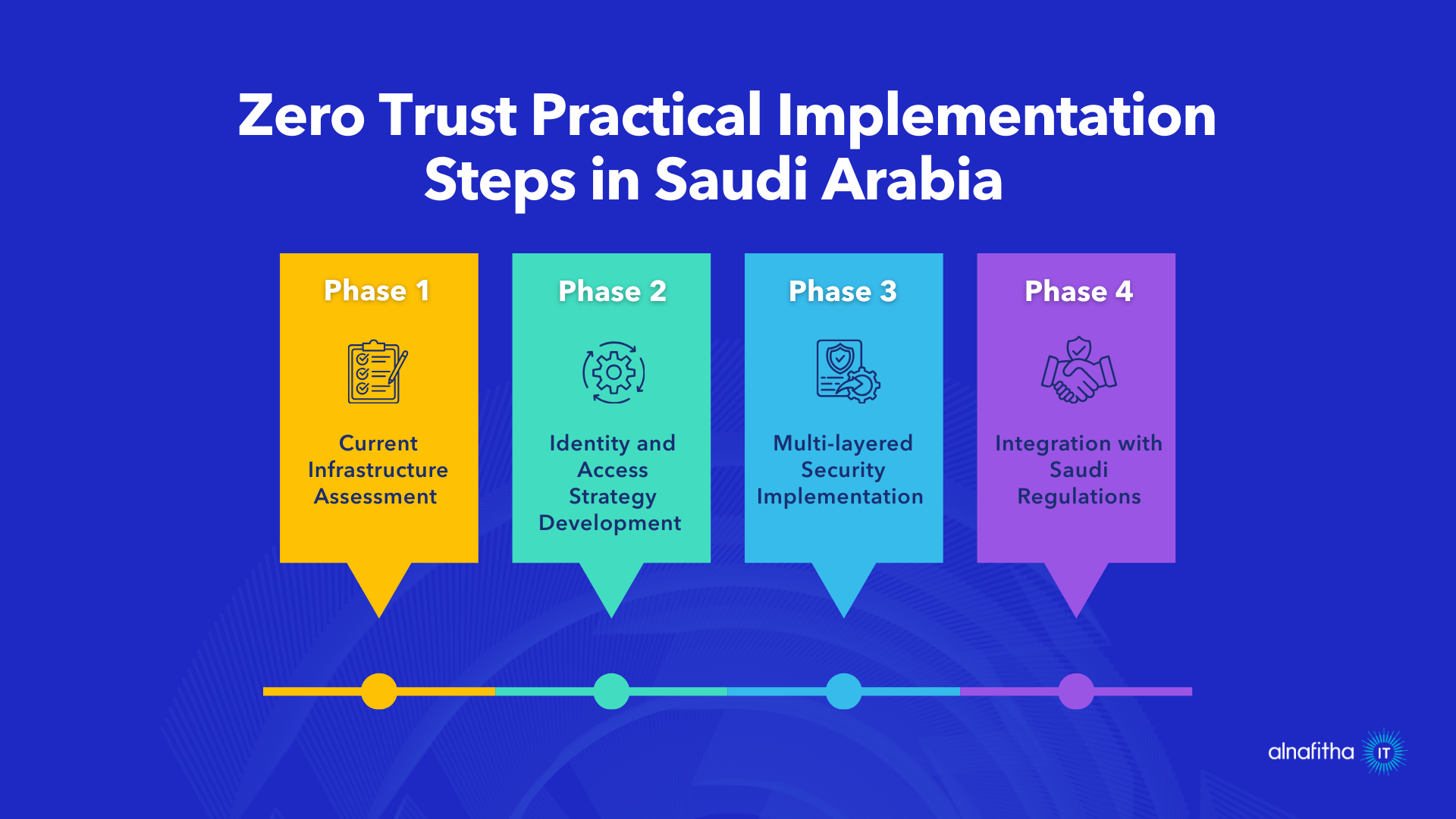 Zero Trust Practical Implementation Steps in Saudi Arabia

Phase 1

Current Infrastructure Assessment

Phase 2

Identity and Access Strategy Development

Phase 3

Multi-layered Security Implementation

Phase 4

Integration with Saudi Regulations

alnafitha IT